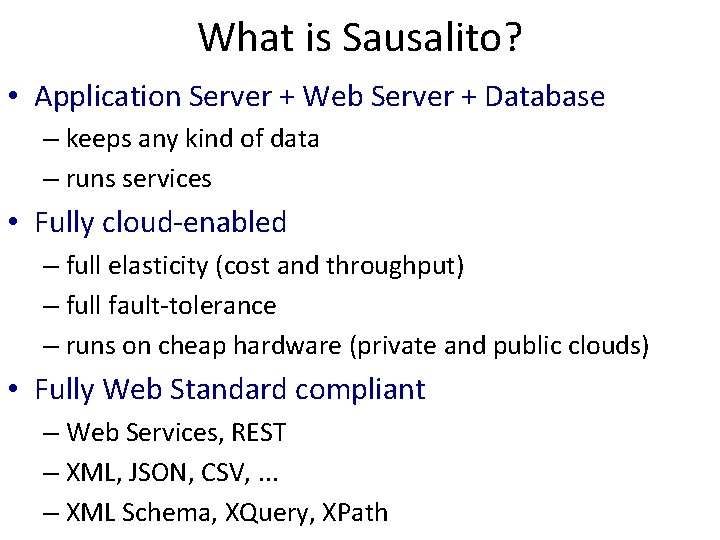 What is Sausalito?

• Application Server + Web Server + Database
  – keeps any kind of data
  – runs services
• Fully cloud-enabled
  – full elasticity (cost and throughput)
  – full fault-tolerance
  – runs on cheap hardware (private and public clouds)
• Fully Web Standard compliant
  – Web Services, REST
  – XML, JSON, CSV, ...
  – XML Schema, XQuery, XPath